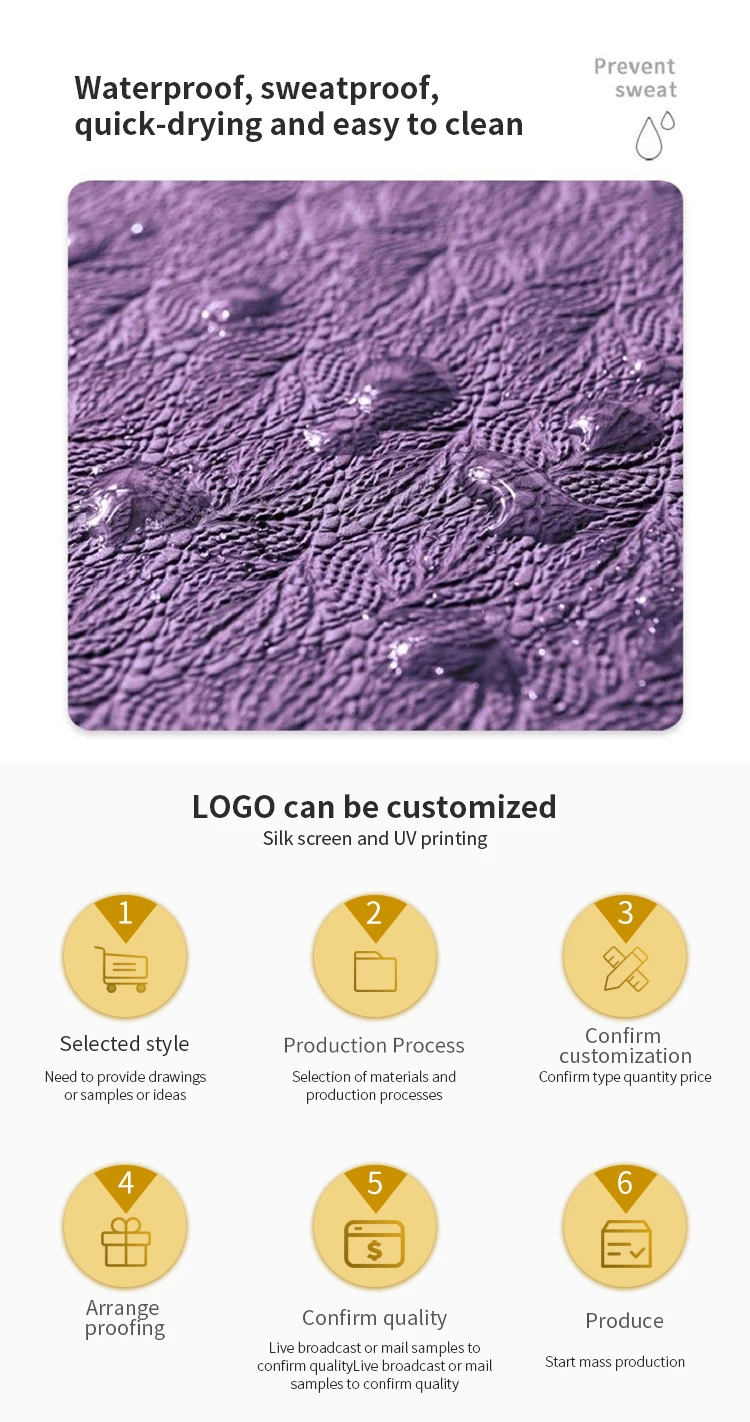 Waterproof, sweatproof, quick-drying and easy to clean

Prevent sweat

LOGO can be customized

Silk screen and UV printing

1

Selected style

Need to provide drawings or samples or ideas

2

Production Process

Selection of materials and production processes

3

Confirm customization

Confirm type quantity price

4

Arrange proofing

5

Confirm quality

Live broadcast or mail samples to confirm qualityLive broadcast or mail samples to confirm quality

6

Produce

Start mass production